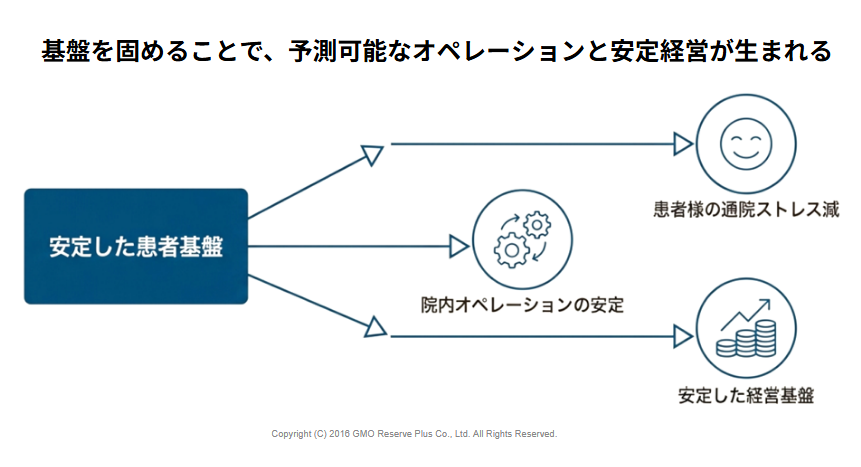 基盤を固めることで、予測可能なオペレーションと安定経営が生まれる

安定した患者基盤

患者様の通院ストレス減

院内オペレーションの安定

安定した経営基盤

Copyright (C) 2016 GMO Reserve Plus Co., Ltd. All Rights Reserved.